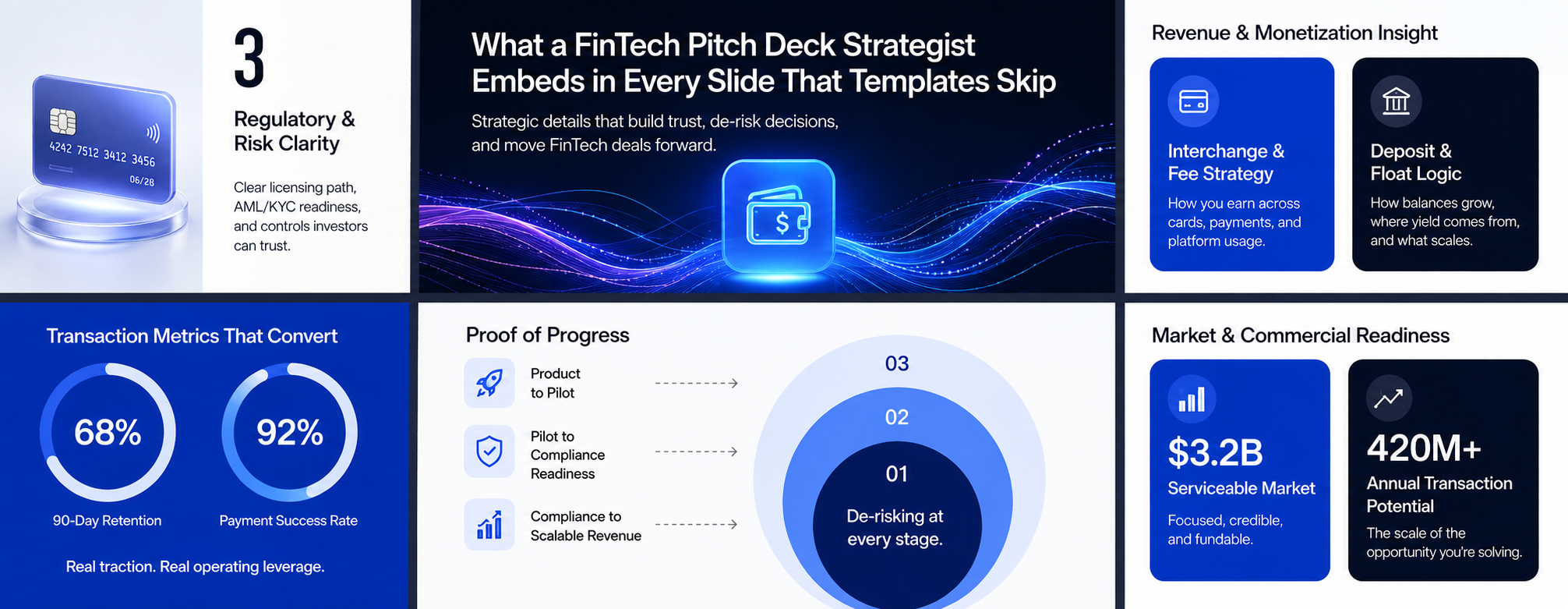 4242 7512 3412 3456
06/28

3

Regulatory & Risk Clarity

Clear licensing path, AML/KYC readiness, and controls investors can trust.

What a FinTech Pitch Deck Strategist Embeds in Every Slide That Templates Skip

Strategic details that build trust, de-risk decisions, and move FinTech deals forward.

$

Revenue & Monetization Insight

Interchange & Fee Strategy

How you earn across cards, payments, and platform usage.

Deposit & Float Logic

How balances grow, where yield comes from, and what scales.

Transaction Metrics That Convert

68%

90-Day Retention

92%

Payment Success Rate

Real traction. Real operating leverage.

Proof of Progress

Product to Pilot

Pilot to Compliance Readiness

Compliance to Scalable Revenue

03

02

01

De-risking at every stage.

Market & Commercial Readiness

$3.2B

Serviceable Market

Focused, credible, and fundable.

420M+

Annual Transaction Potential

The scale of the opportunity you're solving.